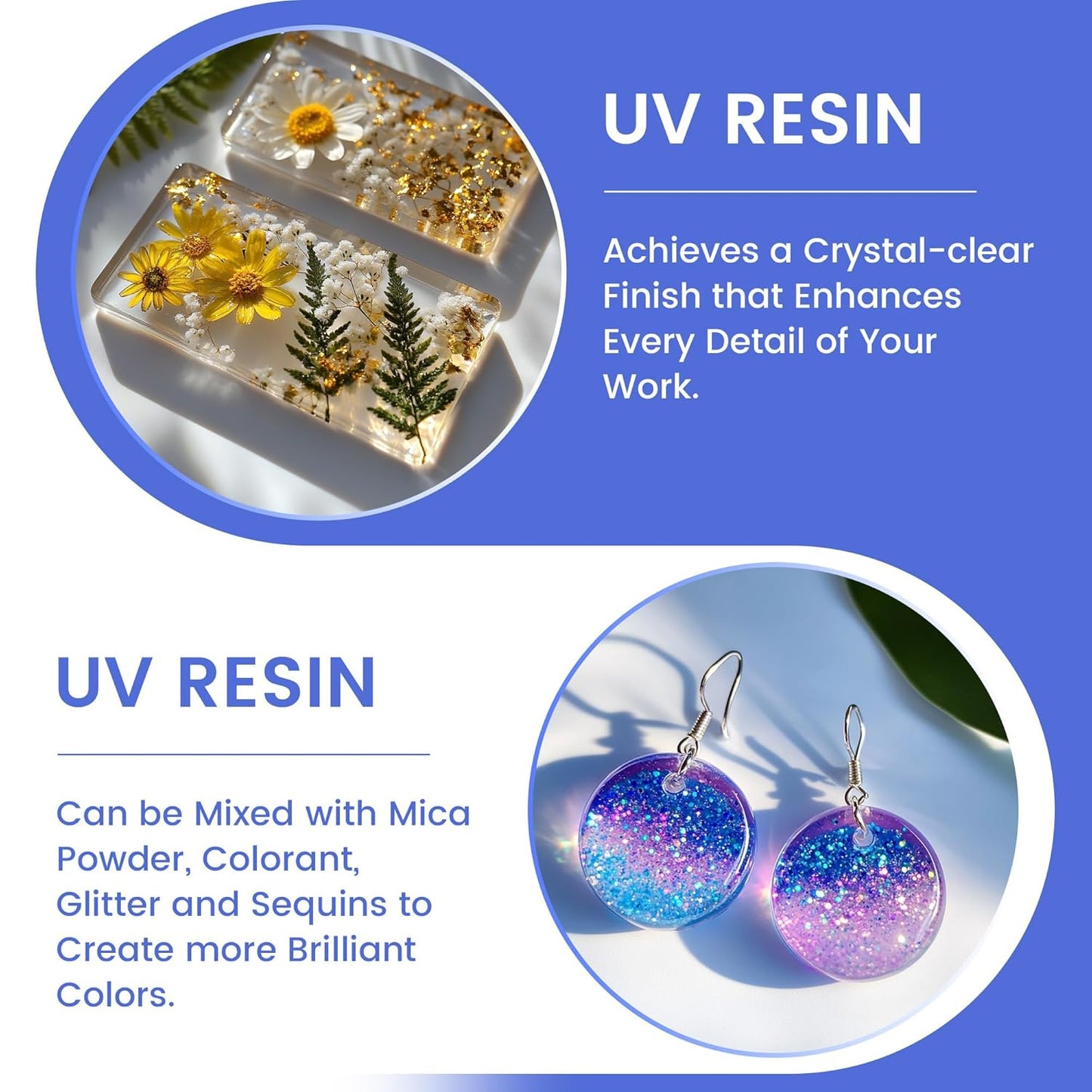 UV RESIN

Achieves a Crystal-clear Finish that Enhances Every Detail of Your Work.

UV RESIN

Can be Mixed with Mica Powder, Colorant, Glitter and Sequins to Create more Brilliant Colors.